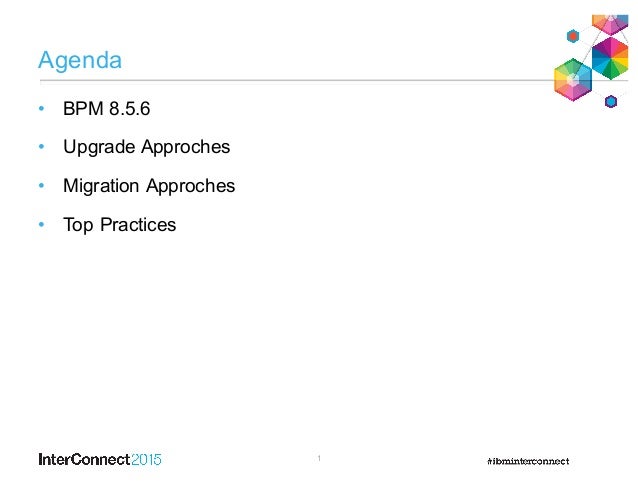 Agenda

• BPM 8.5.6

• Upgrade Approches

• Migration Approches

• Top Practices

InterConnect2015

1

#ibminterconnect